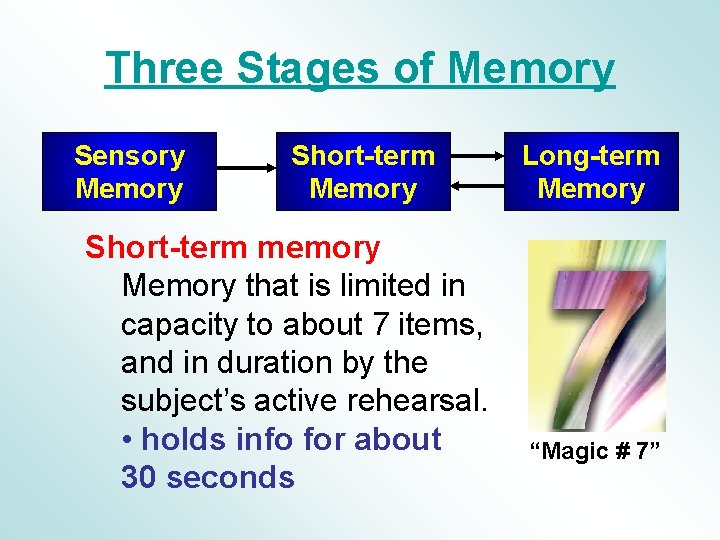 Three Stages of Memory

Sensory Memory

Short-term Memory

Long-term Memory

Short-term memory

Memory that is limited in capacity to about 7 items, and in duration by the subject's active rehearsal.

• holds info for about 30 seconds

7

"Magic # 7"